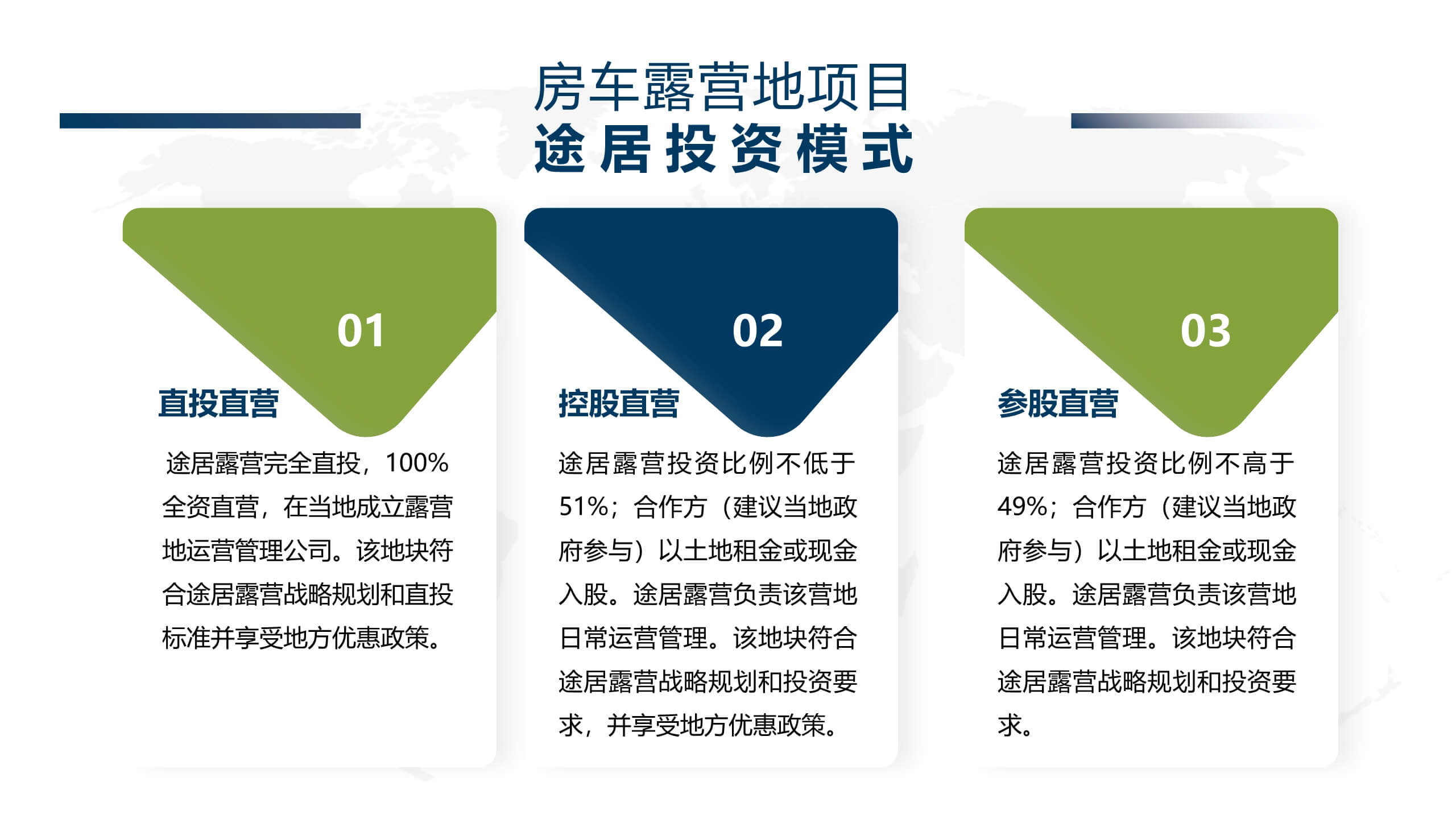 房车露营地项目
途居投资模式

01

直投直营

途居露营完全直投，100%全资直营，在当地成立露营地运营管理公司。该地块符合途居露营战略规划和直投标准并享受地方优惠政策。

02

控股直营

途居露营投资比例不低于51%；合作方（建议当地政府参与）以土地租金或现金入股。途居露营负责该营地日常运营管理。该地块符合途居露营战略规划和投资要求，并享受地方优惠政策。

03

参股直营

途居露营投资比例不高于49%；合作方（建议当地政府参与）以土地租金或现金入股。途居露营负责该营地日常运营管理。该地块符合途居露营战略规划和投资要求。